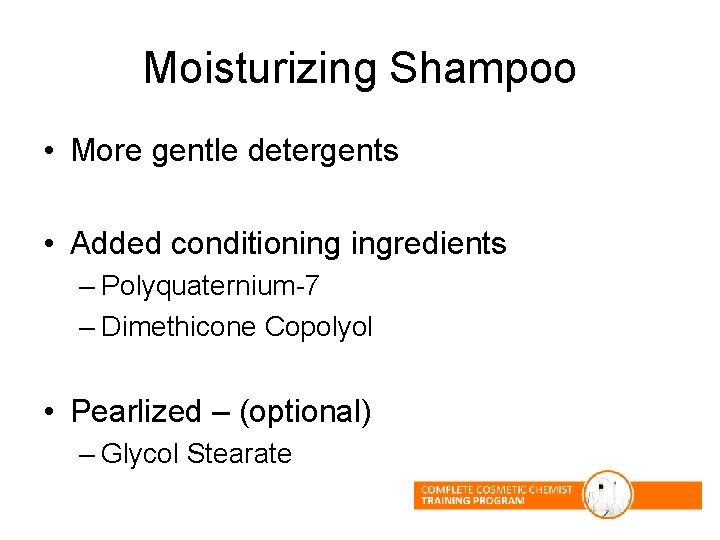 Moisturizing Shampoo

• More gentle detergents

• Added conditioning ingredients
– Polyquaternium-7
– Dimethicone Copolyol

• Pearlized – (optional)
– Glycol Stearate

COMPLETE COSMETIC CHEMIST
TRAINING PROGRAM